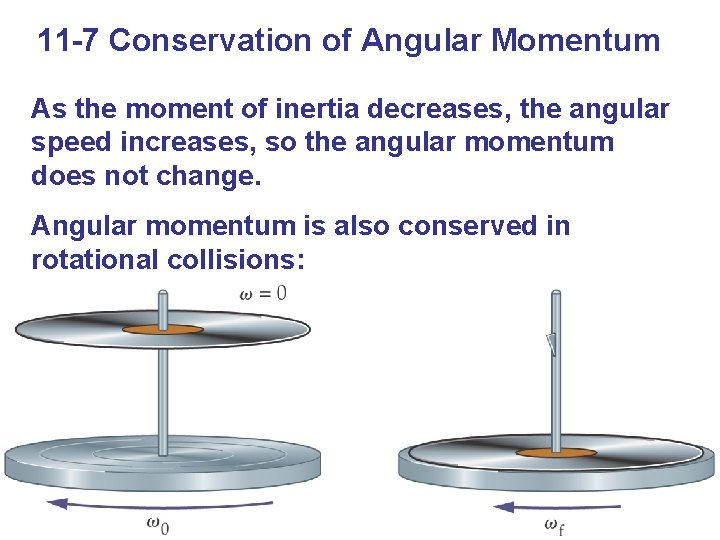 11-7 Conservation of Angular Momentum

As the moment of inertia decreases, the angular speed increases, so the angular momentum does not change.

Angular momentum is also conserved in rotational collisions:

$\omega = 0$

$\omega_0$

$\omega_f$